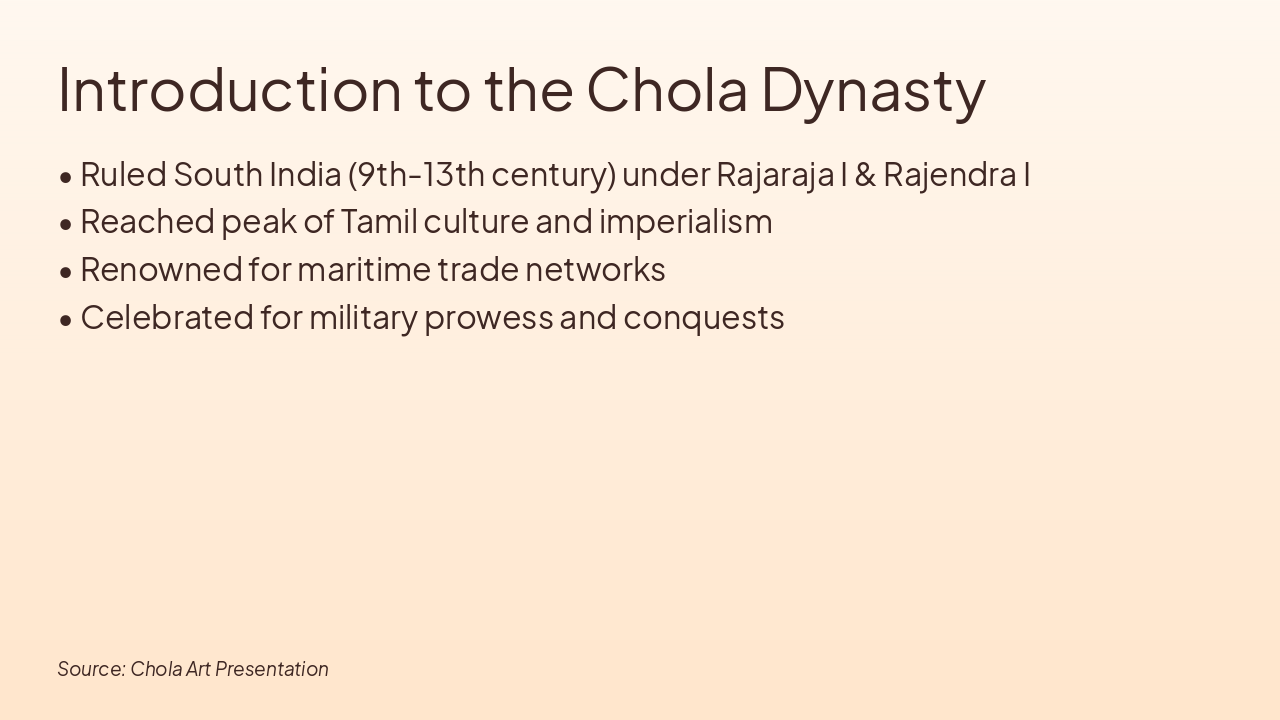 Introduction to the Chola Dynasty

• Ruled South India (9th-13th century) under Rajaraja I & Rajendra I
• Reached peak of Tamil culture and imperialism
• Renowned for maritime trade networks
• Celebrated for military prowess and conquests

Source: Chola Art Presentation